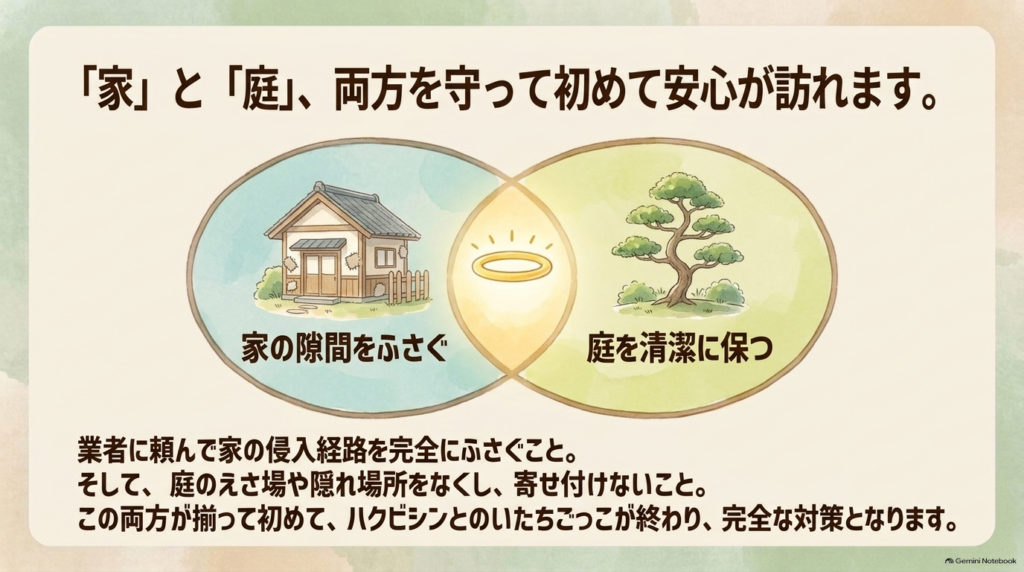 「家」と「庭」、両方を守って初めて安心が訪れます。

家の隙間をふさぐ

庭を清潔に保つ

業者に頼んで家の侵入経路を完全にふさぐこと。
そして、庭のえさ場や隠れ場所をなくし、寄せ付けないこと。
この両方が揃って初めて、ハクビシンとのいたちごっこが終わり、完全な対策となります。

Gemini Notebook